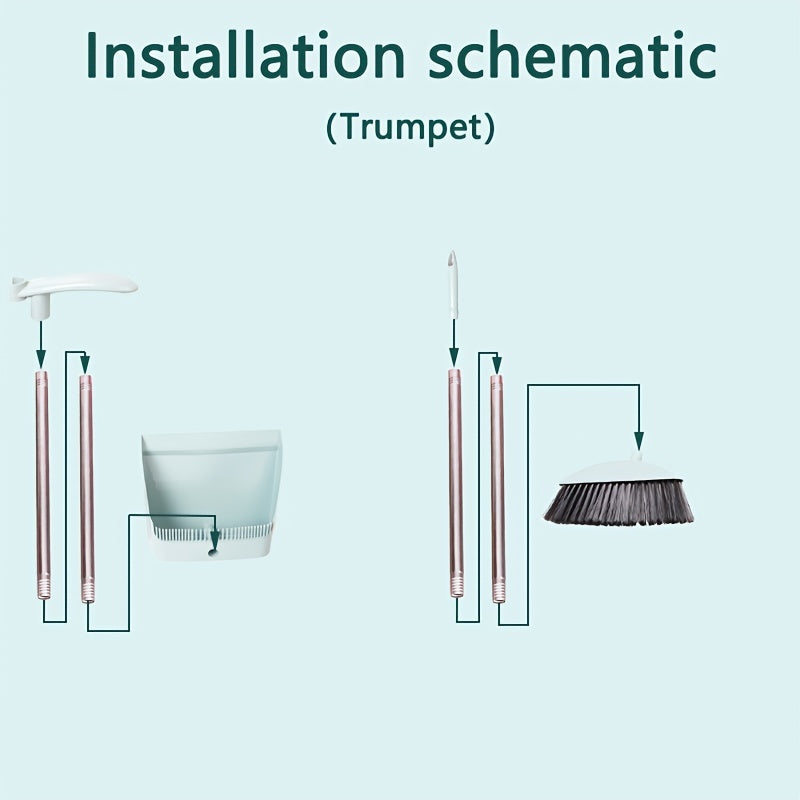 Installation schematic

(Trumpet)